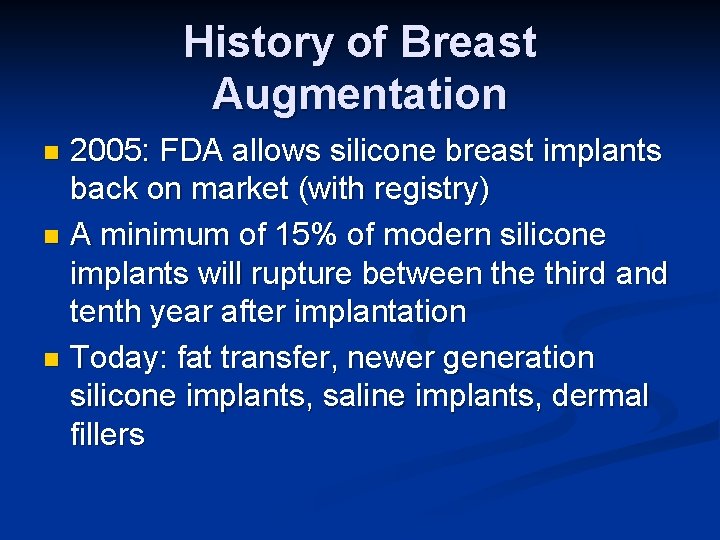 History of Breast Augmentation

- 2005: FDA allows silicone breast implants back on market (with registry)
- A minimum of 15% of modern silicone implants will rupture between the third and tenth year after implantation
- Today: fat transfer, newer generation silicone implants, saline implants, dermal fillers